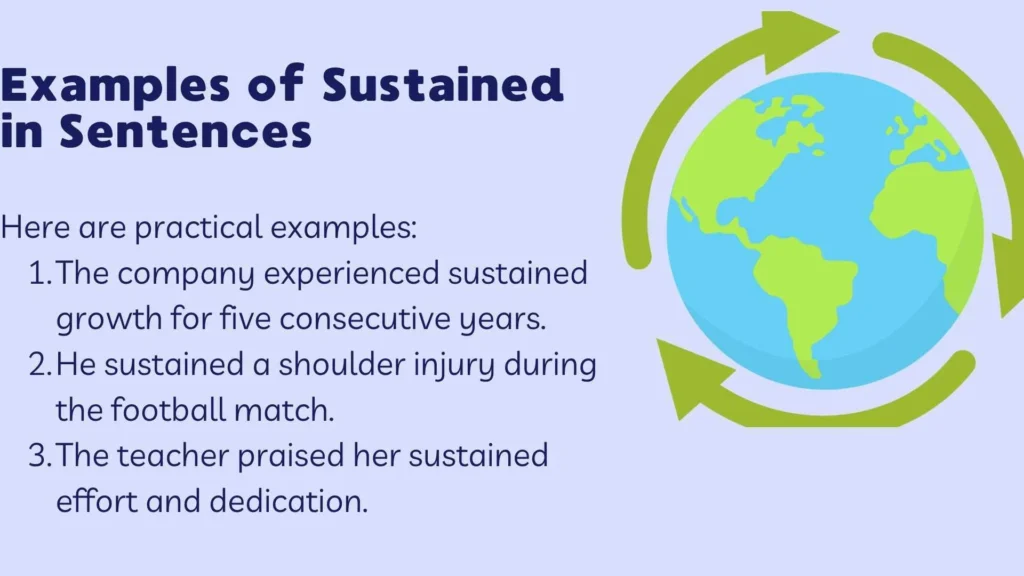 Examples of Sustained in Sentences

Here are practical examples:
1. The company experienced sustained growth for five consecutive years.
2. He sustained a shoulder injury during the football match.
3. The teacher praised her sustained effort and dedication.